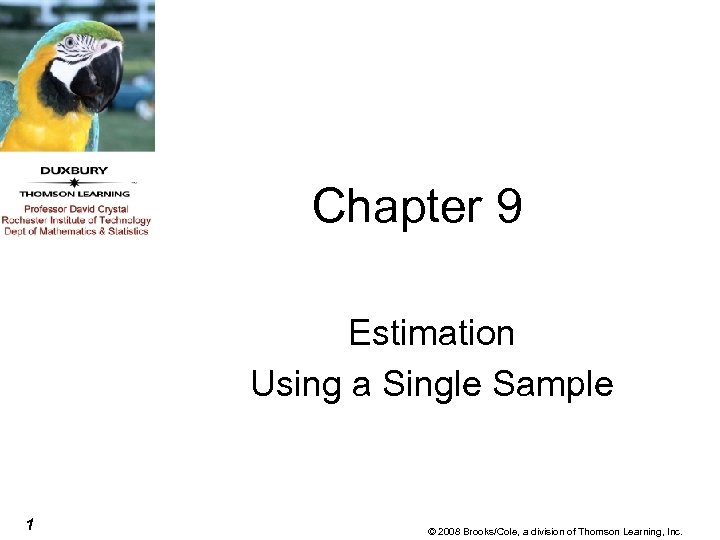 DUXBURY
THOMSON LEARNING
Professor David Crystal
Rochester Institute of Technology
Dept of Mathematics & Statistics

Chapter 9

Estimation
Using a Single Sample

1

© 2008 Brooks/Cole, a division of Thomson Learning, Inc.